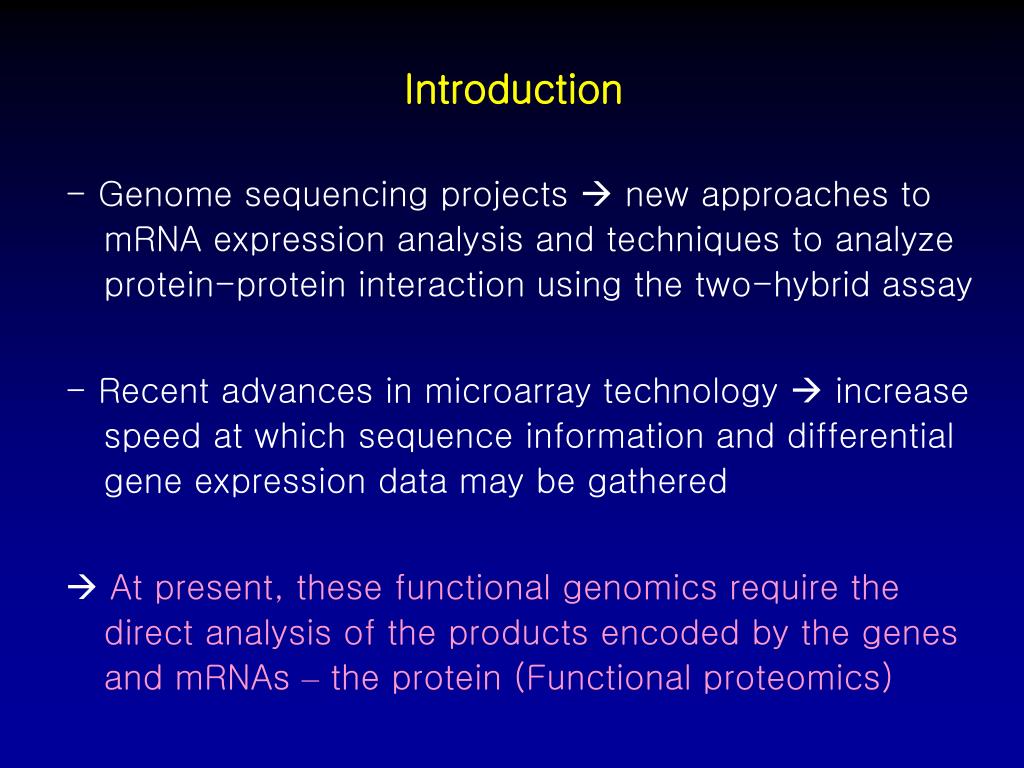 Introduction

- Genome sequencing projects → new approaches to mRNA expression analysis and techniques to analyze protein-protein interaction using the two-hybrid assay

- Recent advances in microarray technology → increase speed at which sequence information and differential gene expression data may be gathered

→ At present, these functional genomics require the direct analysis of the products encoded by the genes and mRNAs – the protein (Functional proteomics)